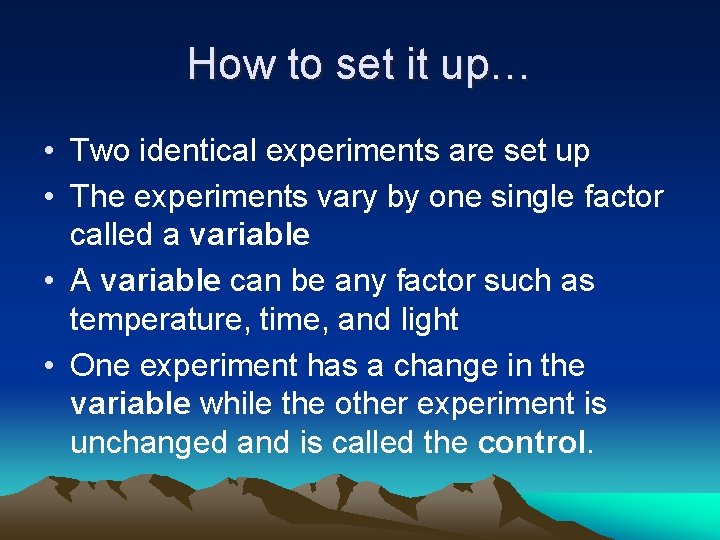 How to set it up…

• Two identical experiments are set up
• The experiments vary by one single factor called a variable
• A variable can be any factor such as temperature, time, and light
• One experiment has a change in the variable while the other experiment is unchanged and is called the control.